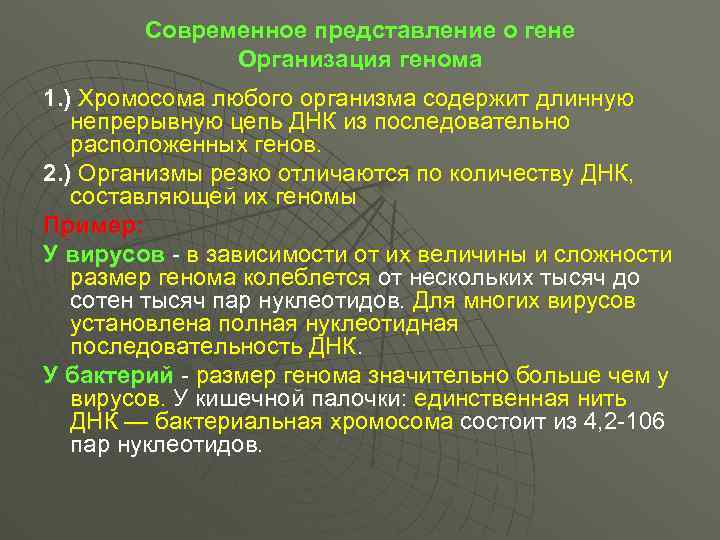 Современное представление о гене
Организация генома

1.) Хромосома любого организма содержит длинную непрерывную цепь ДНК из последовательно расположенных генов.

2.) Организмы резко отличаются по количеству ДНК, составляющей их геномы

Пример:

У вирусов - в зависимости от их величины и сложности размер генома колеблется от нескольких тысяч до сотен тысяч пар нуклеотидов. Для многих вирусов установлена полная нуклеотидная последовательность ДНК.

У бактерий - размер генома значительно больше чем у вирусов. У кишечной палочки: единственная нить ДНК — бактериальная хромосома состоит из 4,2-106 пар нуклеотидов.